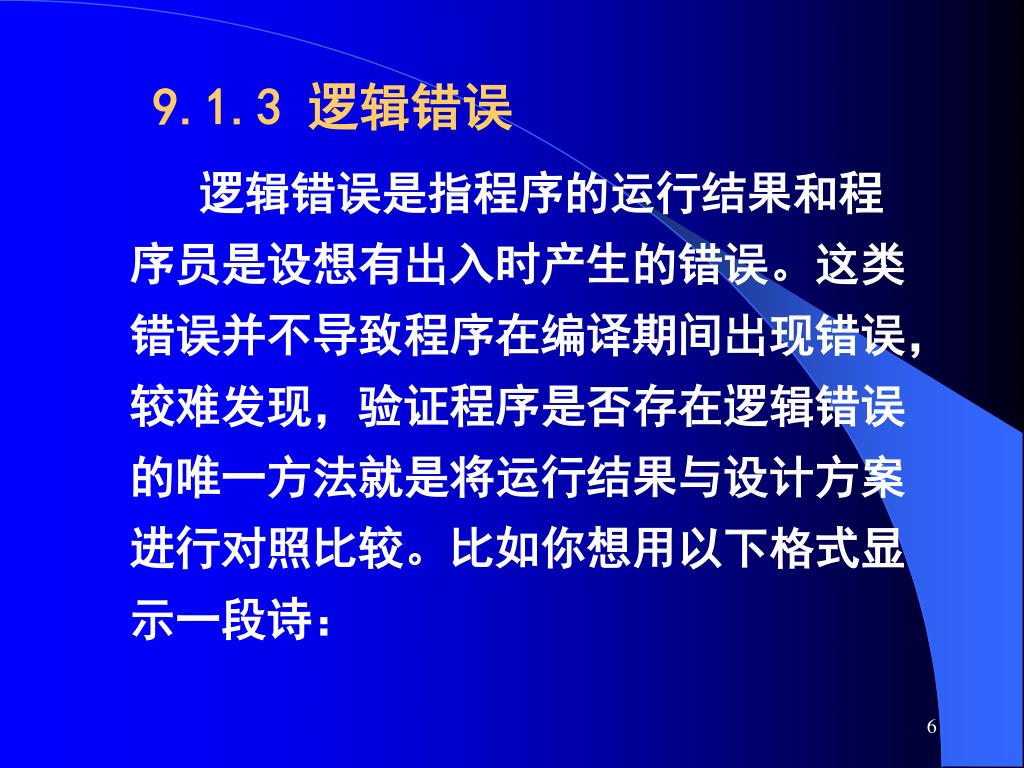 9.1.3 逻辑错误

逻辑错误是指程序的运行结果和程序员是设想有出入时产生的错误。这类错误并不导致程序在编译期间出现错误，较难发现，验证程序是否存在逻辑错误的唯一方法就是将运行结果与设计方案进行对照比较。比如你想用以下格式显示一段诗：

6